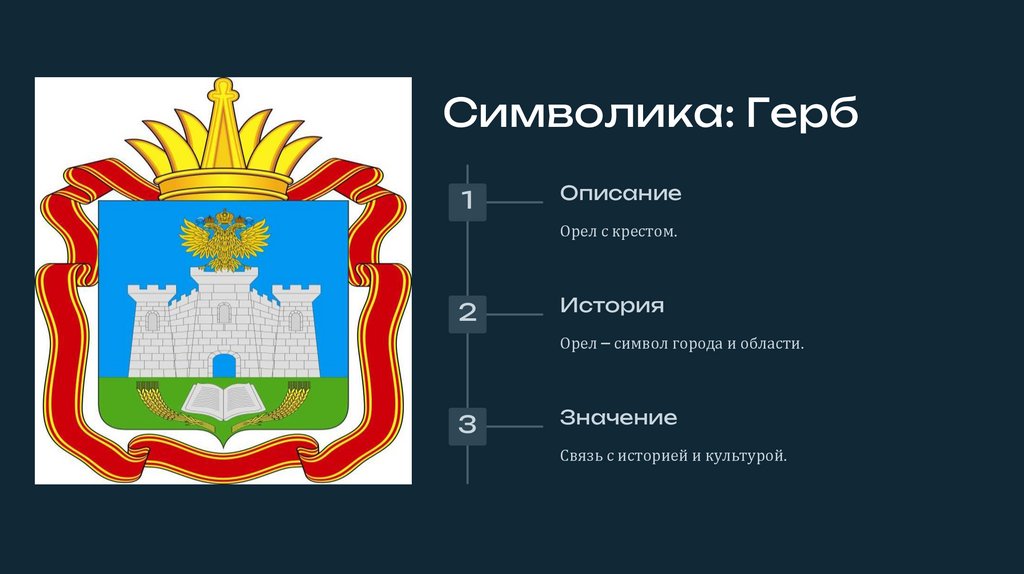 Символика: Герб

1

Описание

Орел с крестом.

2

История

Орел – символ города и области.

3

Значение

Связь с историей и культурой.